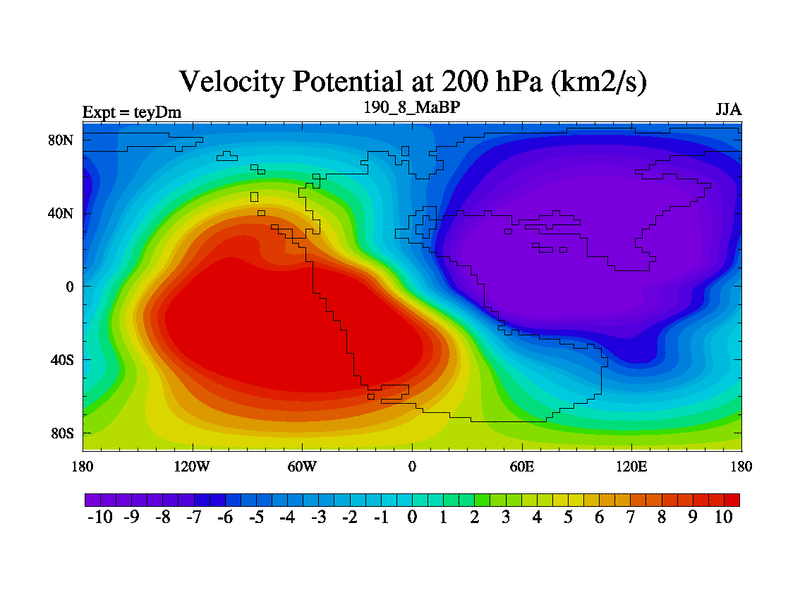 Velocity Potential at 200 hPa (km2/s)

Expt = teyDm 190_8_MaBP JJA

80N
40N
0
40S
80S

180 120W 60W 0 60E 120E 180

-10 -9 -8 -7 -6 -5 -4 -3 -2 -1 0 1 2 3 4 5 6 7 8 9 10